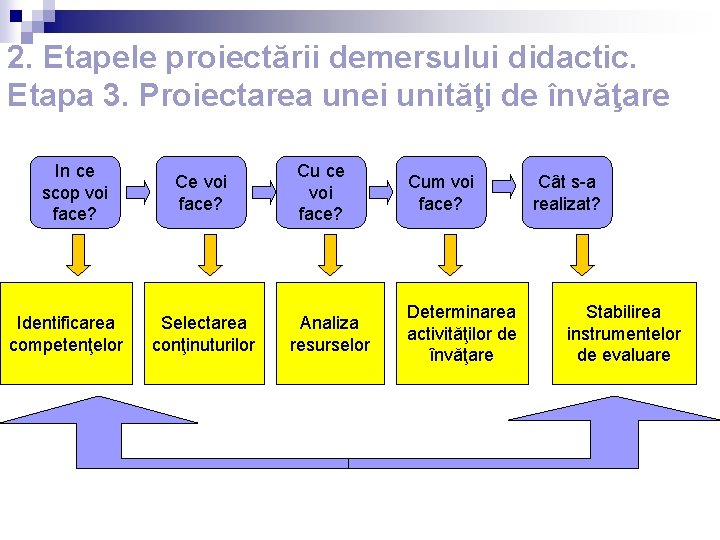 2. Etapele proiectării demersului didactic. Etapa 3. Proiectarea unei unităţi de învăţare

In ce scop voi face?

Ce voi face?

Cu ce voi face?

Cum voi face?

Cât s-a realizat?

Identificarea competenţelor

Selectarea conţinuturilor

Analiza resurselor

Determinarea activităţilor de învăţare

Stabilirea instrumentelor de evaluare